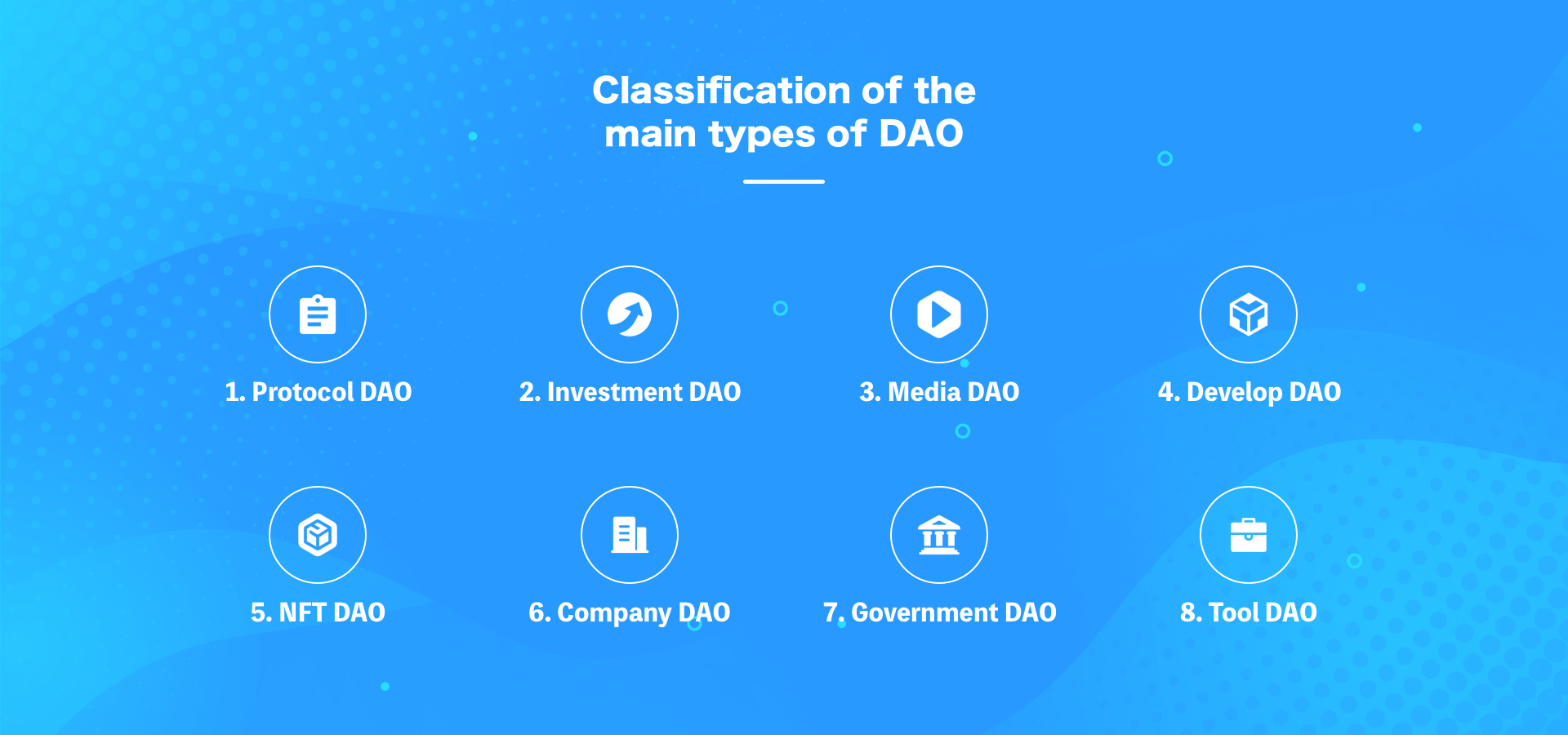 Classification of the main types of DAO

1. Protocol DAO
2. Investment DAO
3. Media DAO
4. Develop DAO

5. NFT DAO
6. Company DAO
7. Government DAO
8. Tool DAO